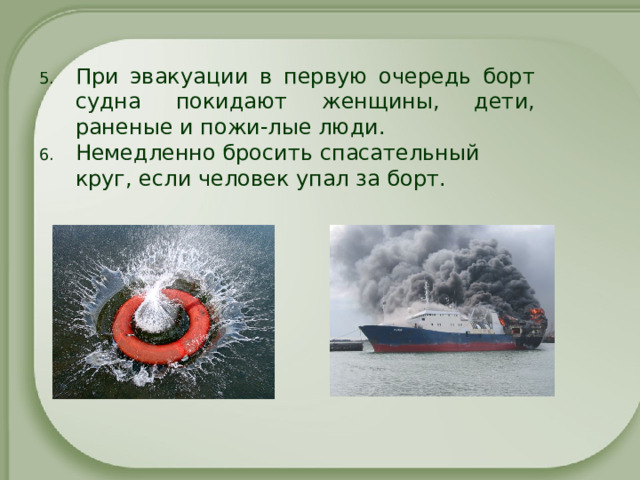 5. При эвакуации в первую очередь борт судна покидают женщины, дети, раненые и пожи-лые люди.
6. Немедленно бросить спасательный круг, если человек упал за борт.